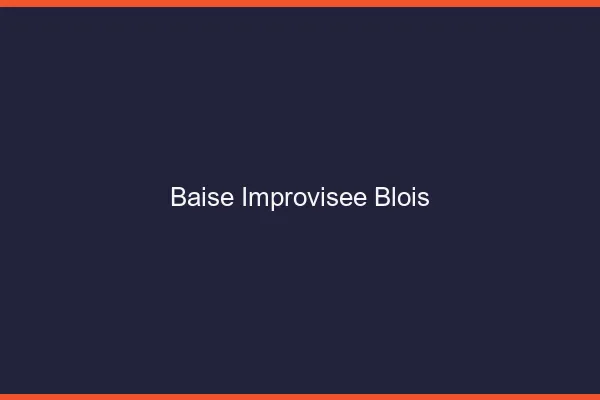 Baise Improvisee Blois